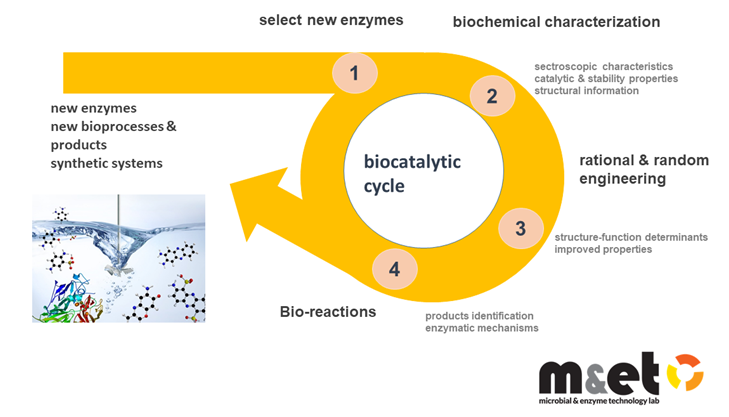 select new enzymes

biochemical characterization

1

2

sectroscopic characteristics
catalytic & stability properties
structural information

new enzymes
new bioprocesses & products
synthetic systems

biocatalytic cycle

rational & random engineering

3

structure-function determinants
improved properties

4

Bio-reactions

products identification
enzymatic mechanisms

m&et
microbial & enzyme technology lab